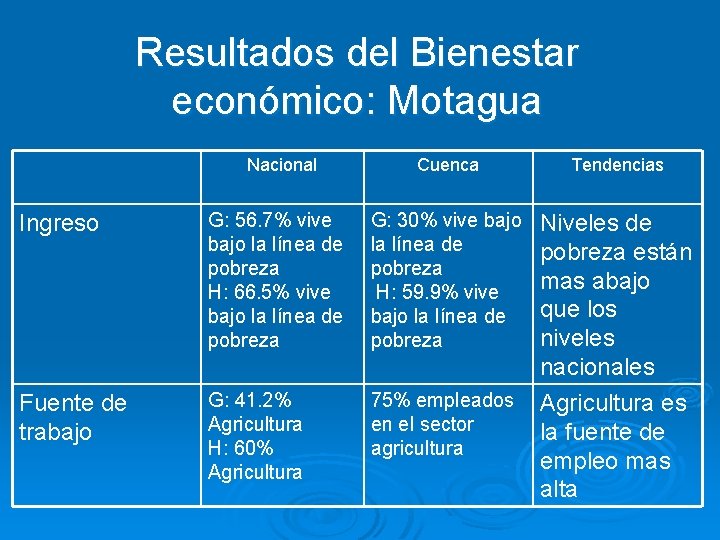 Resultados del Bienestar económico: Motagua

| | Nacional | Cuenca | Tendencias |
|---|---|---|---|
| Ingreso | G: 56.7% vive bajo la línea de pobreza H: 66.5% vive bajo la línea de pobreza | G: 30% vive bajo la línea de pobreza H: 59.9% vive bajo la línea de pobreza | Niveles de pobreza están mas abajo que los niveles nacionales |
| Fuente de trabajo | G: 41.2% Agricultura H: 60% Agricultura | 75% empleados en el sector agricultura | Agricultura es la fuente de empleo mas alta |